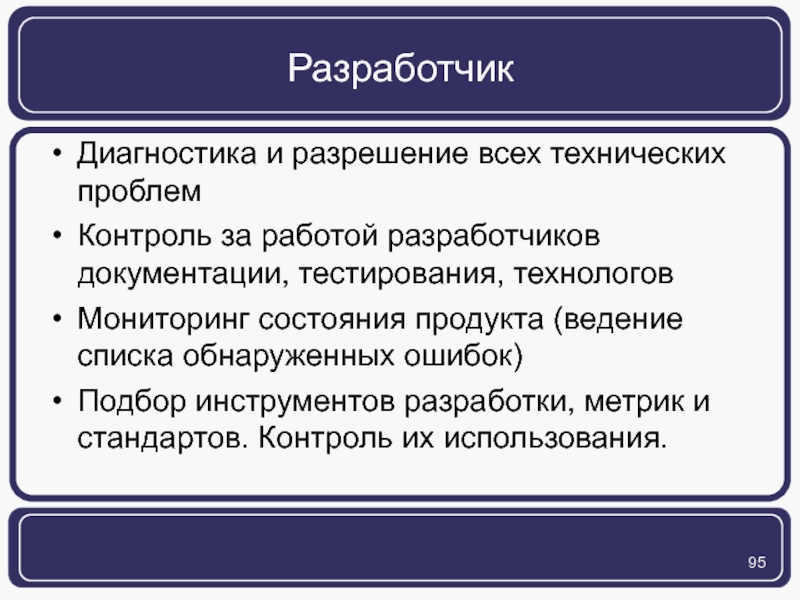 Разработчик

• Диагностика и разрешение всех технических проблем

• Контроль за работой разработчиков документации, тестирования, технологов

• Мониторинг состояния продукта (ведение списка обнаруженных ошибок)

• Подбор инструментов разработки, метрик и стандартов. Контроль их использования.

95